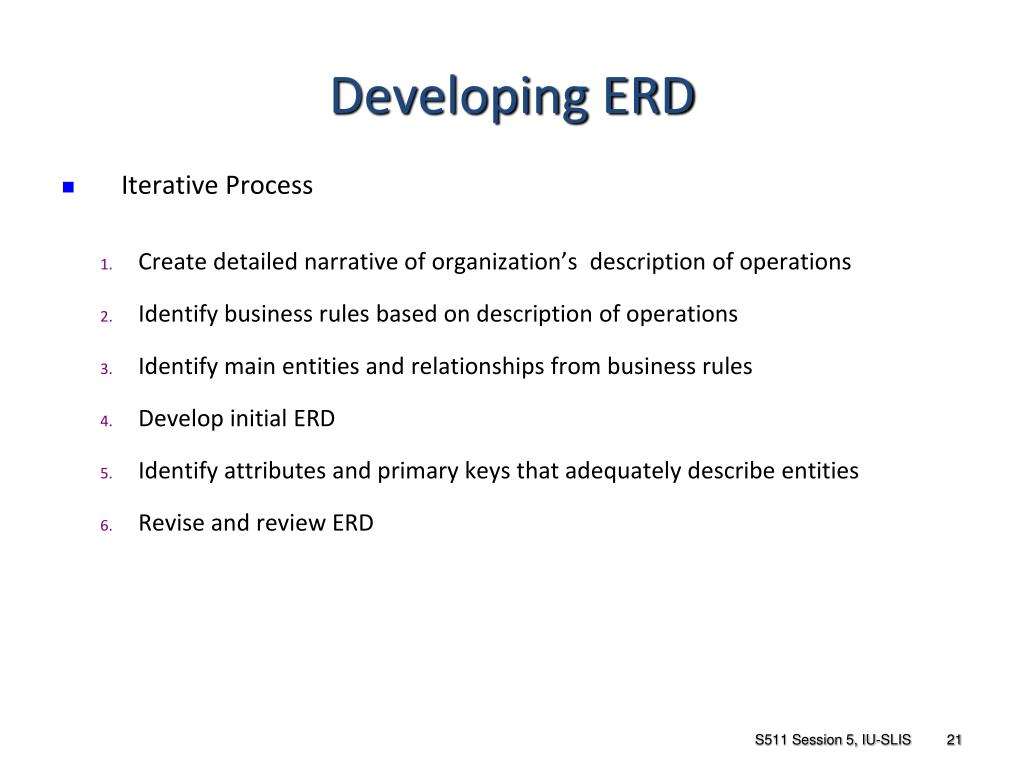 Developing ERD

Iterative Process

1. Create detailed narrative of organization’s description of operations
2. Identify business rules based on description of operations
3. Identify main entities and relationships from business rules
4. Develop initial ERD
5. Identify attributes and primary keys that adequately describe entities
6. Revise and review ERD

S511 Session 5, IU-SLIS 21